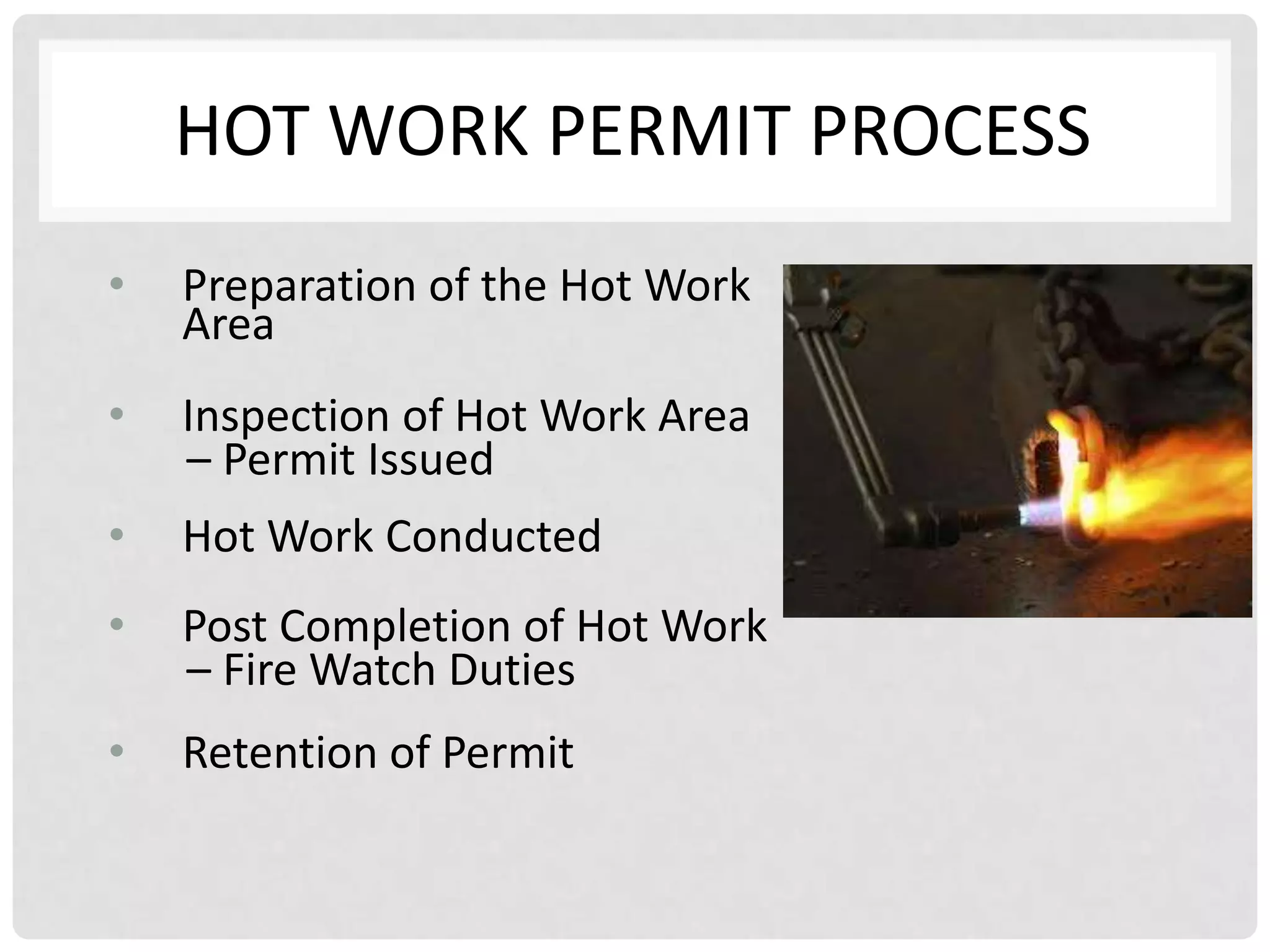 HOT WORK PERMIT PROCESS

• Preparation of the Hot Work Area

• Inspection of Hot Work Area – Permit Issued

• Hot Work Conducted

• Post Completion of Hot Work – Fire Watch Duties

• Retention of Permit